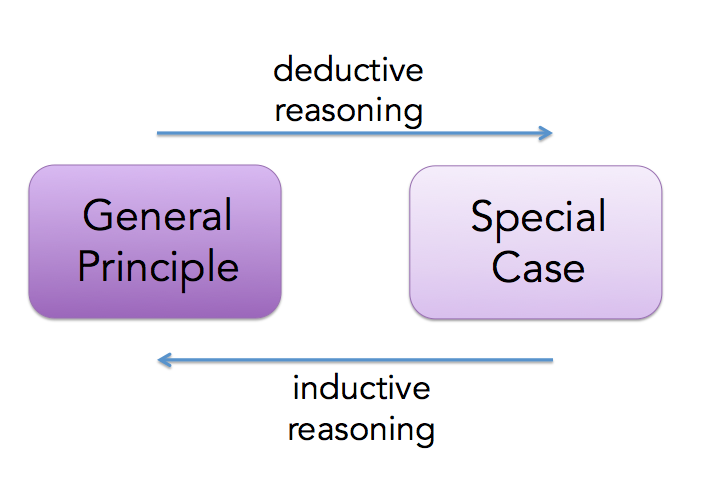 deductive reasoning

General Principle

Special Case

inductive reasoning